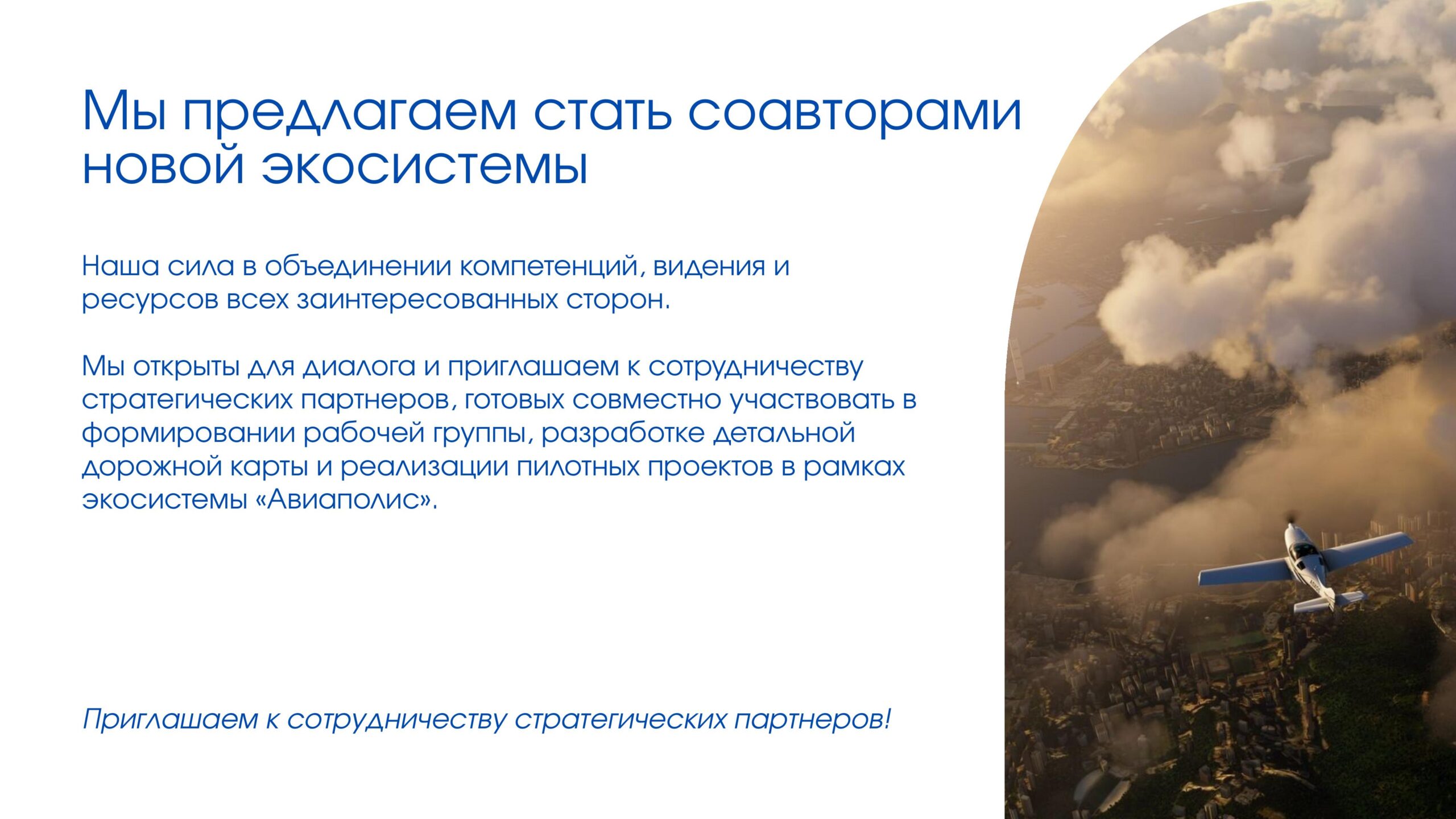 Мы предлагаем стать соавторами новой экосистемы

Наша сила в объединении компетенций, видения и ресурсов всех заинтересованных сторон.

Мы открыты для диалога и приглашаем к сотрудничеству стратегических партнеров, готовых совместно участвовать в формировании рабочей группы, разработке детальной дорожной карты и реализации пилотных проектов в рамках экосистемы «Авиаполис».

Приглашаем к сотрудничеству стратегических партнеров!